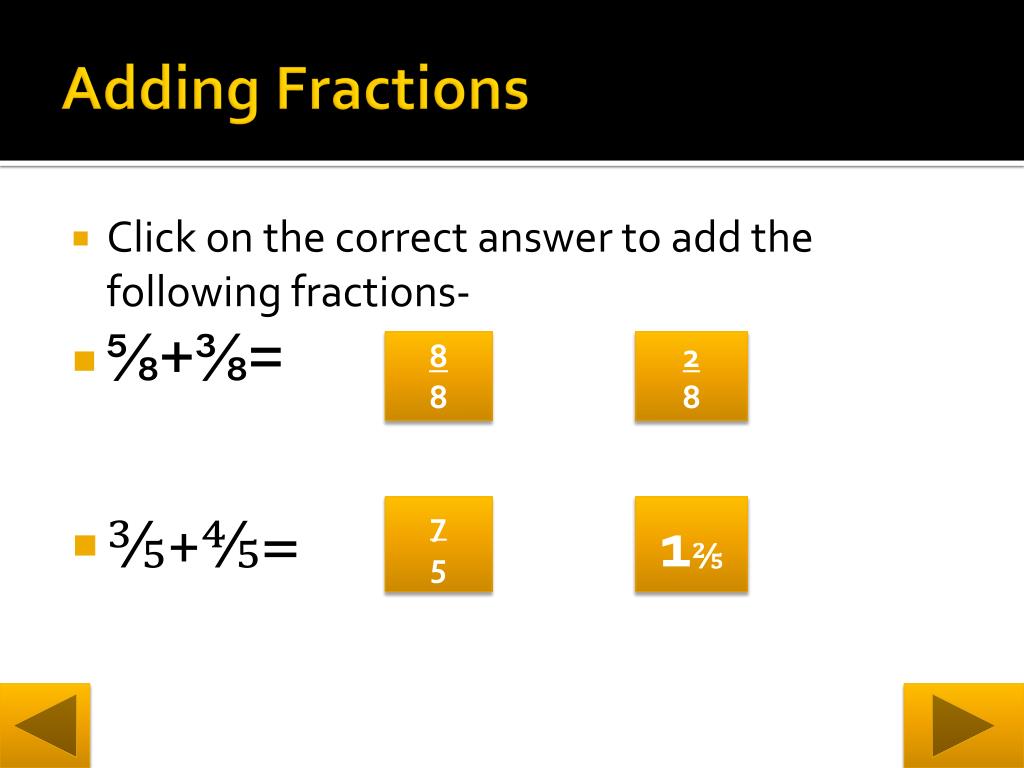 Adding Fractions

Click on the correct answer to add the following fractions-

$\frac{5}{8}+\frac{3}{8}=$

$\frac{8}{8}$

$\frac{2}{8}$

$\frac{3}{5}+\frac{4}{5}=$

$\frac{7}{5}$

$1\frac{2}{5}$